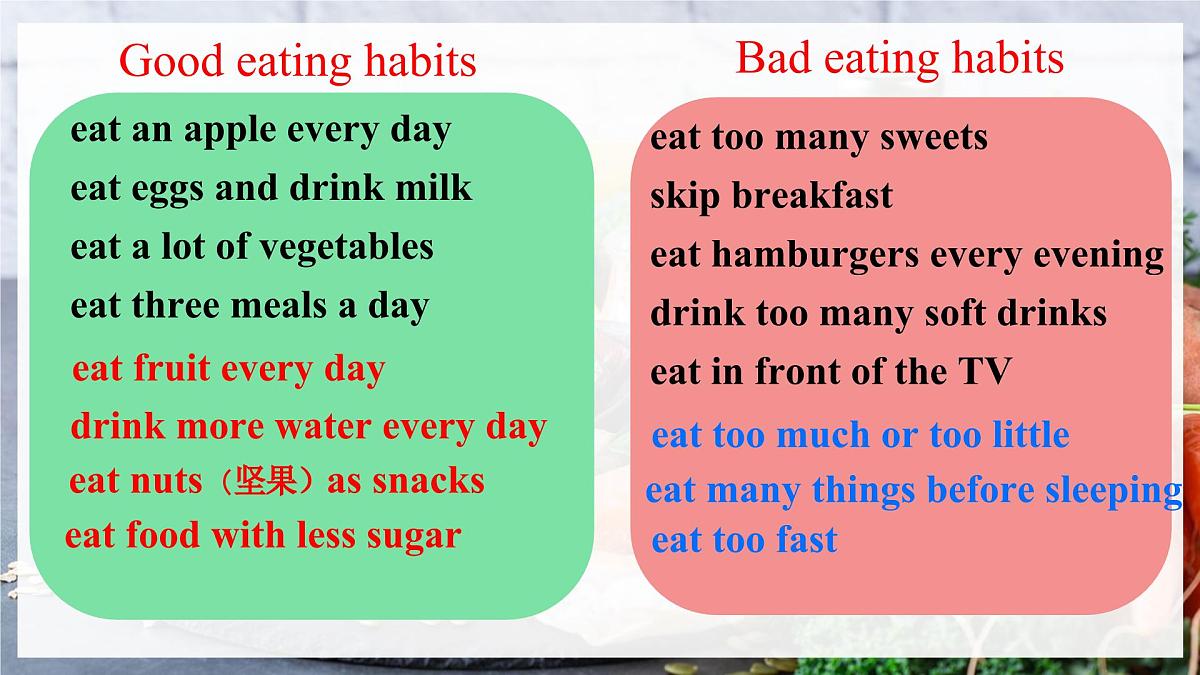 Good eating habits

eat an apple every day
eat eggs and drink milk
eat a lot of vegetables
eat three meals a day
eat fruit every day
drink more water every day
eat nuts（坚果）as snacks
eat food with less sugar

Bad eating habits

eat too many sweets
skip breakfast
eat hamburgers every evening
drink too many soft drinks
eat in front of the TV
eat too much or too little
eat many things before sleeping
eat too fast